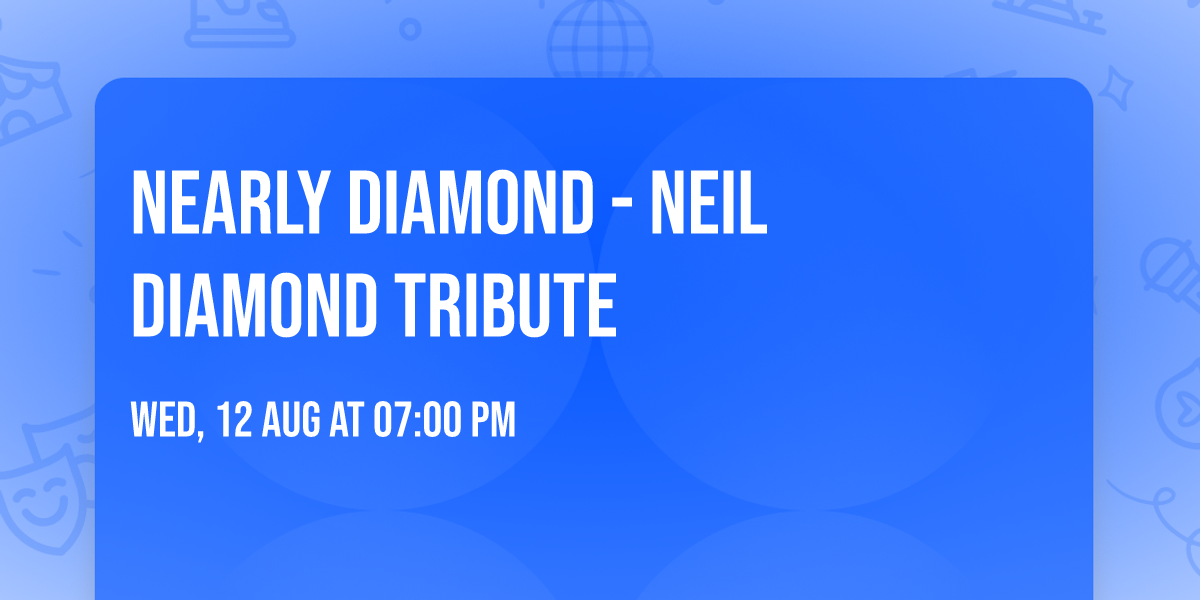 NEARLY DIAMOND - NEIL DIAMOND TRIBUTE

WED, 12 AUG AT 07:00 PM